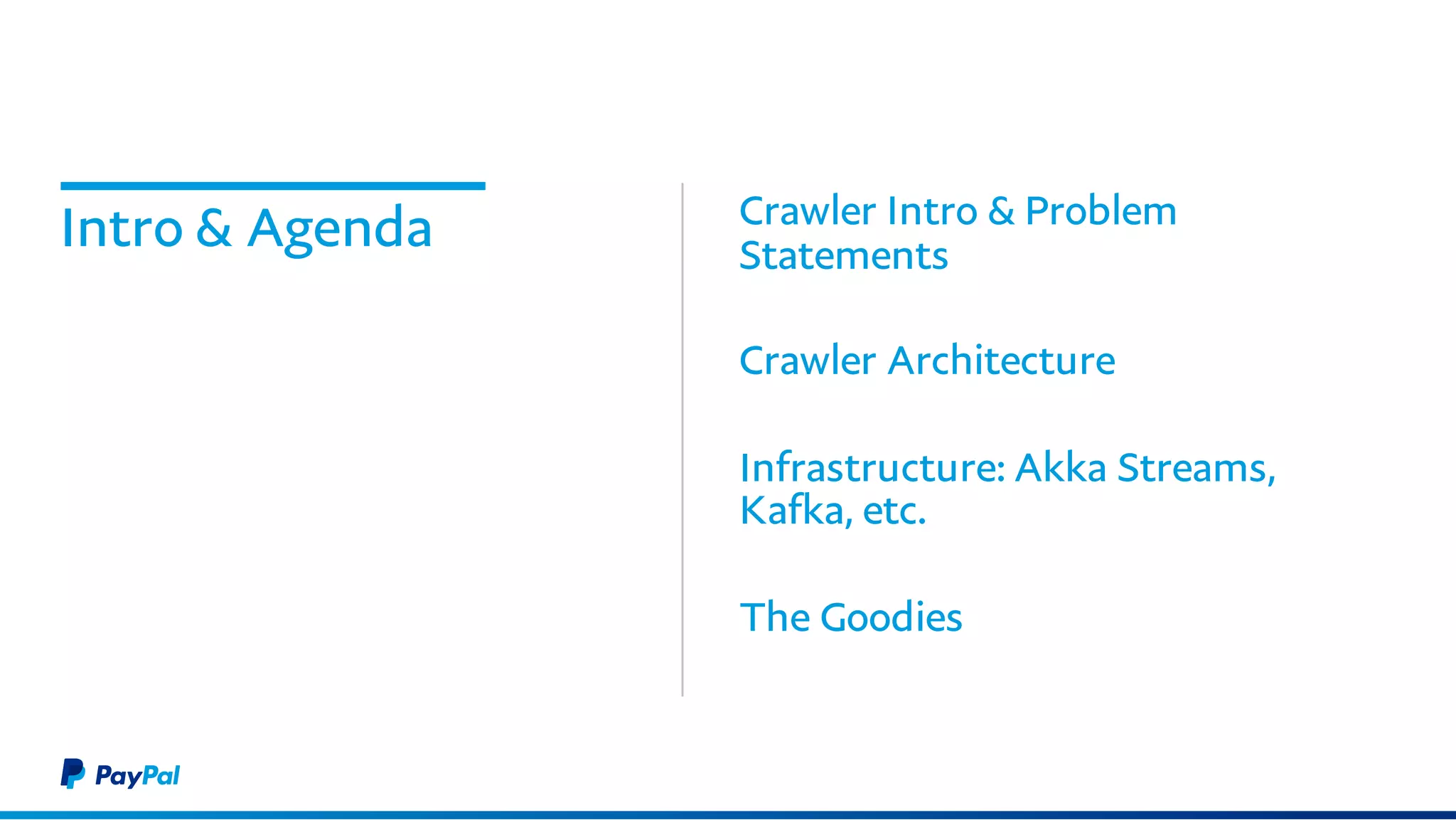 Intro & Agenda

Crawler Intro & Problem Statements

Crawler Architecture

Infrastructure: Akka Streams, Kafka, etc.

The Goodies

PayPal